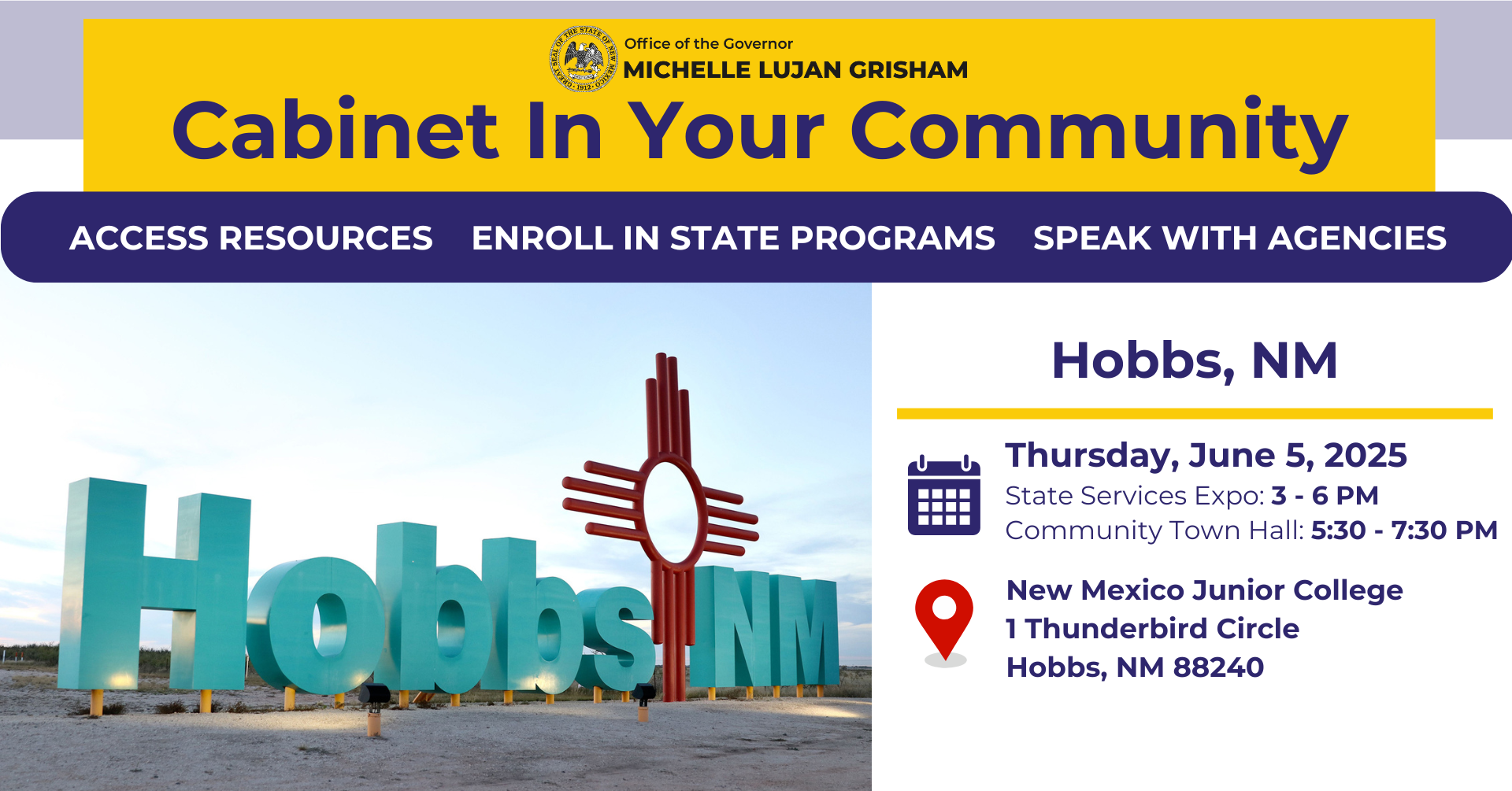 GREAT SEAL OF THE STATE OF NEW MEXICO 1912

Office of the Governor
MICHELLE LUJAN GRISHAM

Cabinet In Your Community

ACCESS RESOURCES ENROLL IN STATE PROGRAMS SPEAK WITH AGENCIES

Hobbs NM

Hobbs, NM

Thursday, June 5, 2025
State Services Expo: 3 - 6 PM
Community Town Hall: 5:30 - 7:30 PM

New Mexico Junior College
1 Thunderbird Circle
Hobbs, NM 88240